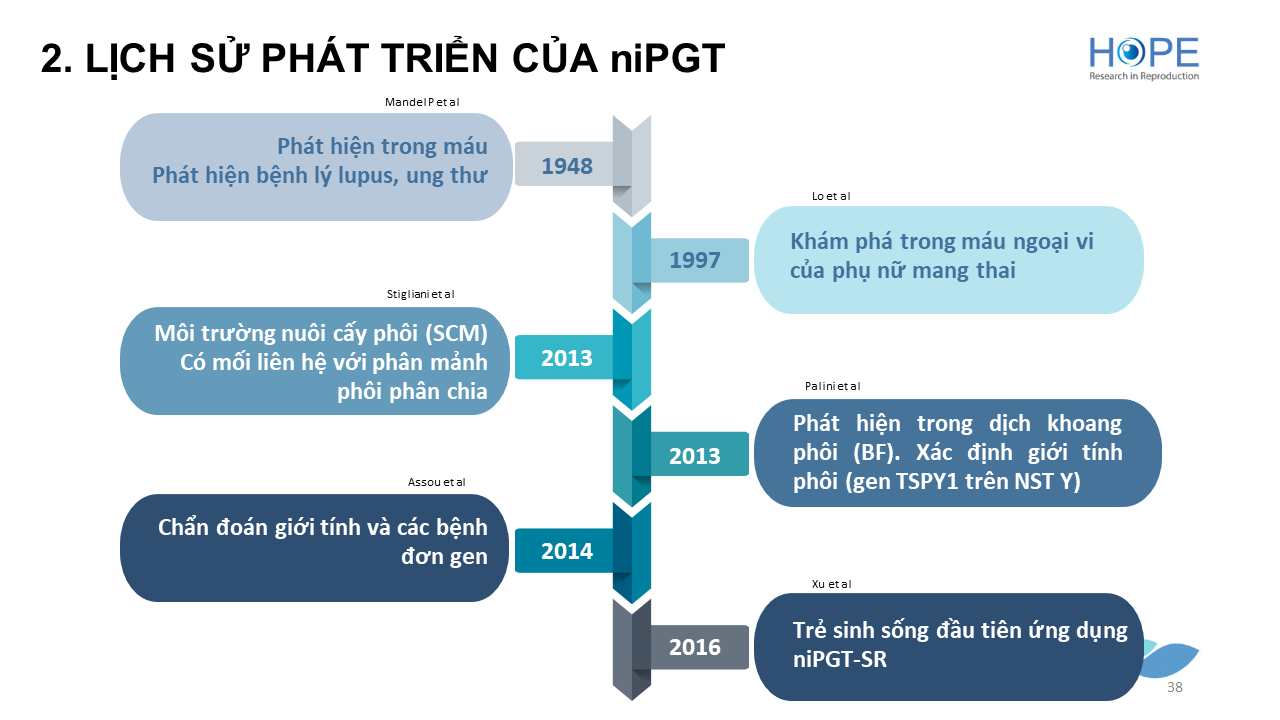 2. LỊCH SỬ PHÁT TRIỂN CỦA niPGT

HOPE
Research in Reproduction

Mandel P et al

Phát hiện trong máu
Phát hiện bệnh lý lupus, ung thư

1948

Lo et al

1997

Khám phá trong máu ngoại vi của phụ nữ mang thai

Stigliani et al

Môi trường nuôi cấy phôi (SCM)
Có mối liên hệ với phân mảnh phôi phân chia

2013

Palini et al

2013

Phát hiện trong dịch khoang phôi (BF). Xác định giới tính phôi (gen TSPY1 trên NST Y)

Assou et al

Chẩn đoán giới tính và các bệnh đơn gen

2014

Xu et al

2016

Trẻ sinh sống đầu tiên ứng dụng niPGT-SR

38